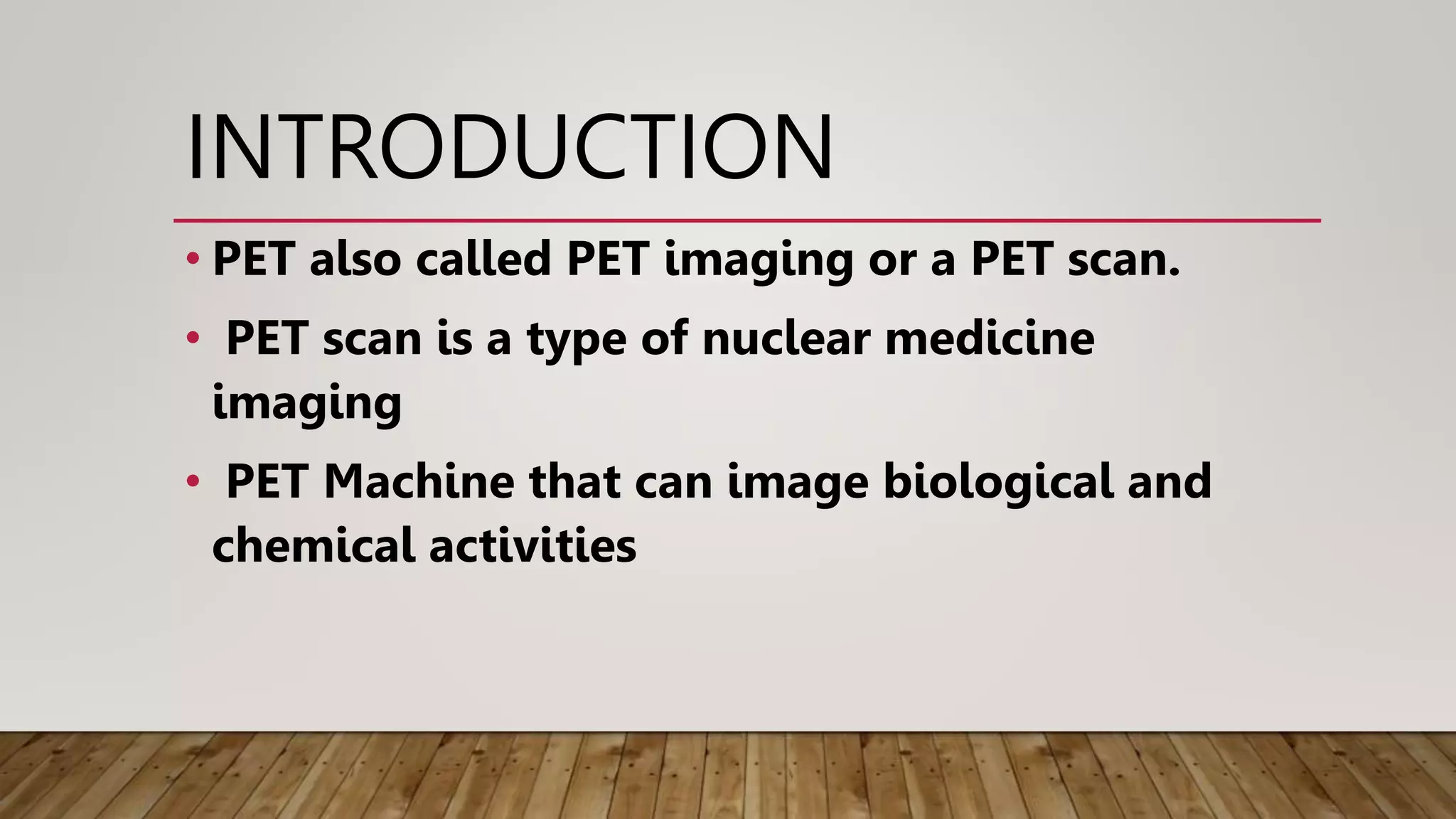 INTRODUCTION

• PET also called PET imaging or a PET scan.

• PET scan is a type of nuclear medicine imaging

• PET Machine that can image biological and chemical activities